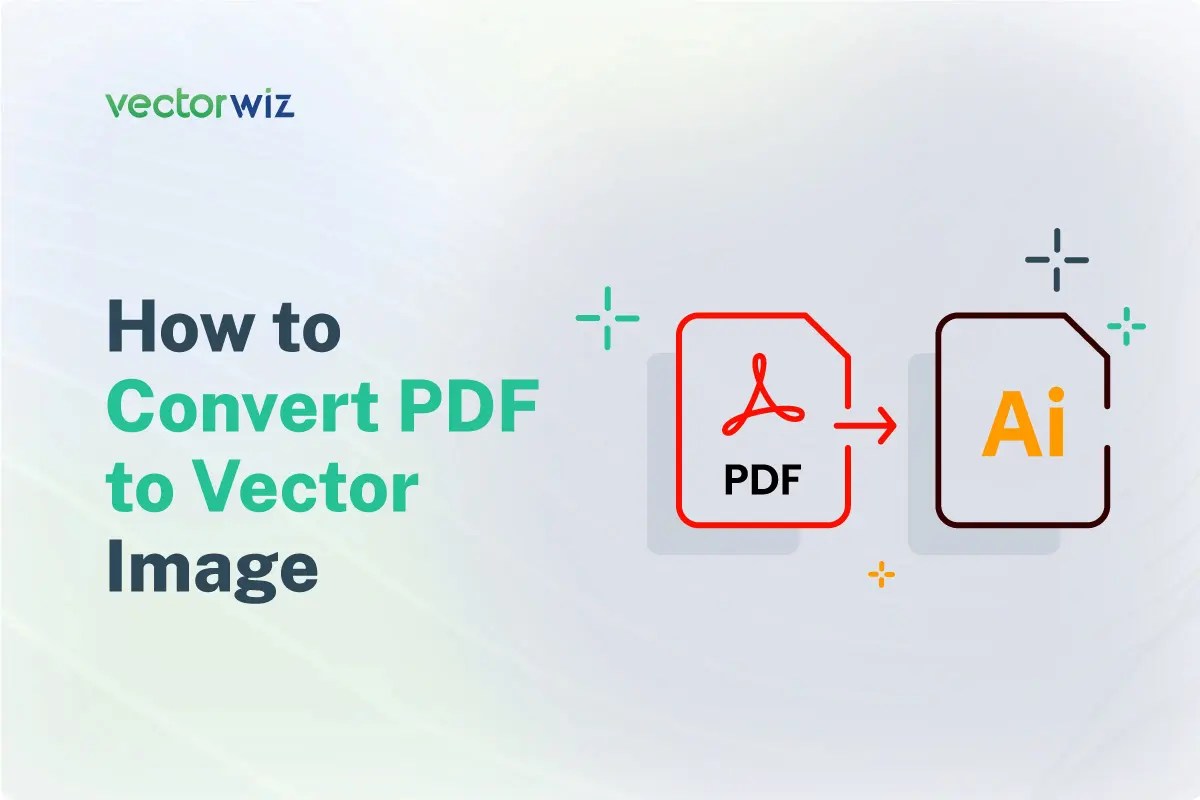 vectorwiz

How to Convert PDF to Vector Image

PDF

Ai